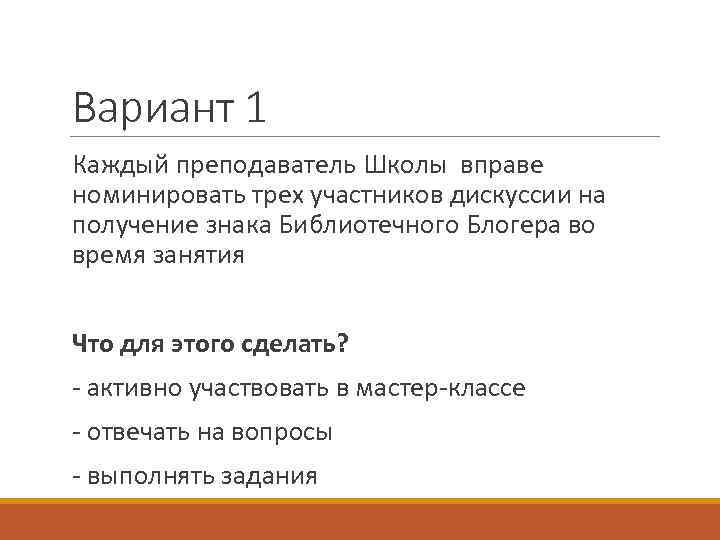 Вариант 1

Каждый преподаватель Школы вправе номинировать трех участников дискуссии на получение знака Библиотечного Блогера во время занятия

Что для этого сделать?

- активно участвовать в мастер-классе

- отвечать на вопросы

- выполнять задания